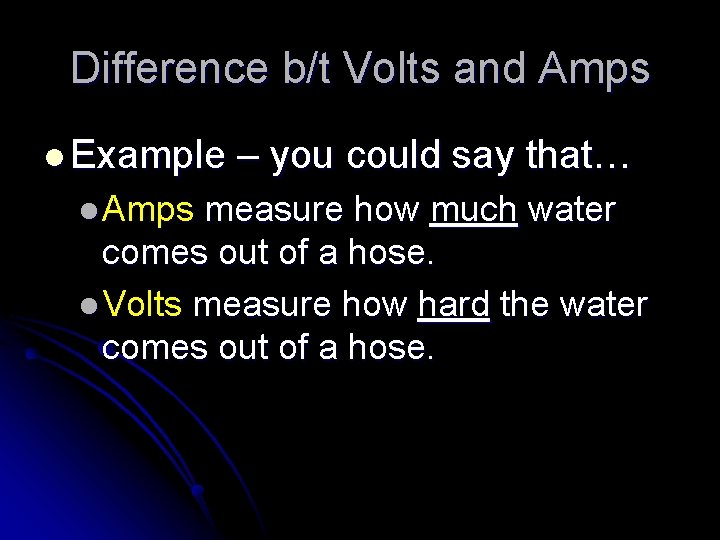 Difference b/t Volts and Amps

Example – you could say that…

Amps measure how much water comes out of a hose.

Volts measure how hard the water comes out of a hose.